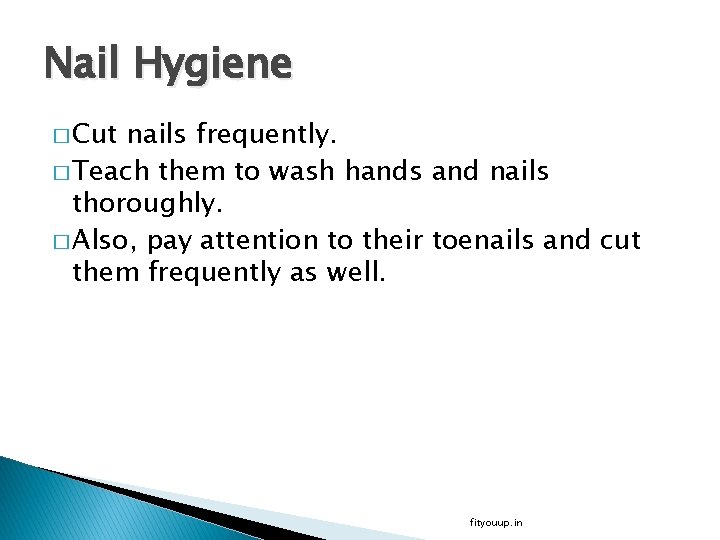 Nail Hygiene

□ Cut nails frequently.

□ Teach them to wash hands and nails thoroughly.

□ Also, pay attention to their toenails and cut them frequently as well.

fityouup.in